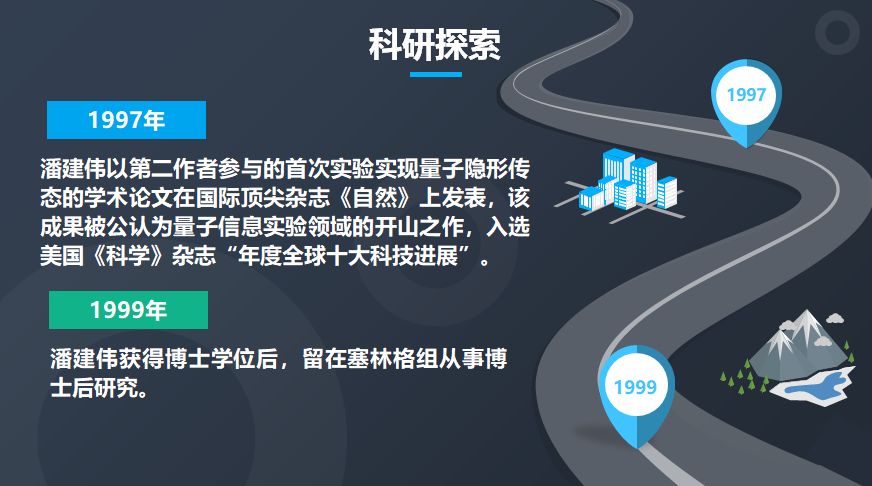 科研探索

1997年

潘建伟以第二作者参与的首次实验实现量子隐形传态的学术论文在国际顶尖杂志《自然》上发表，该成果被公认为量子信息实验领域的开山之作，入选美国《科学》杂志“年度全球十大科技进展”。

1999年

潘建伟获得博士学位后，留在塞林格组从事博士后研究。

1997

1999